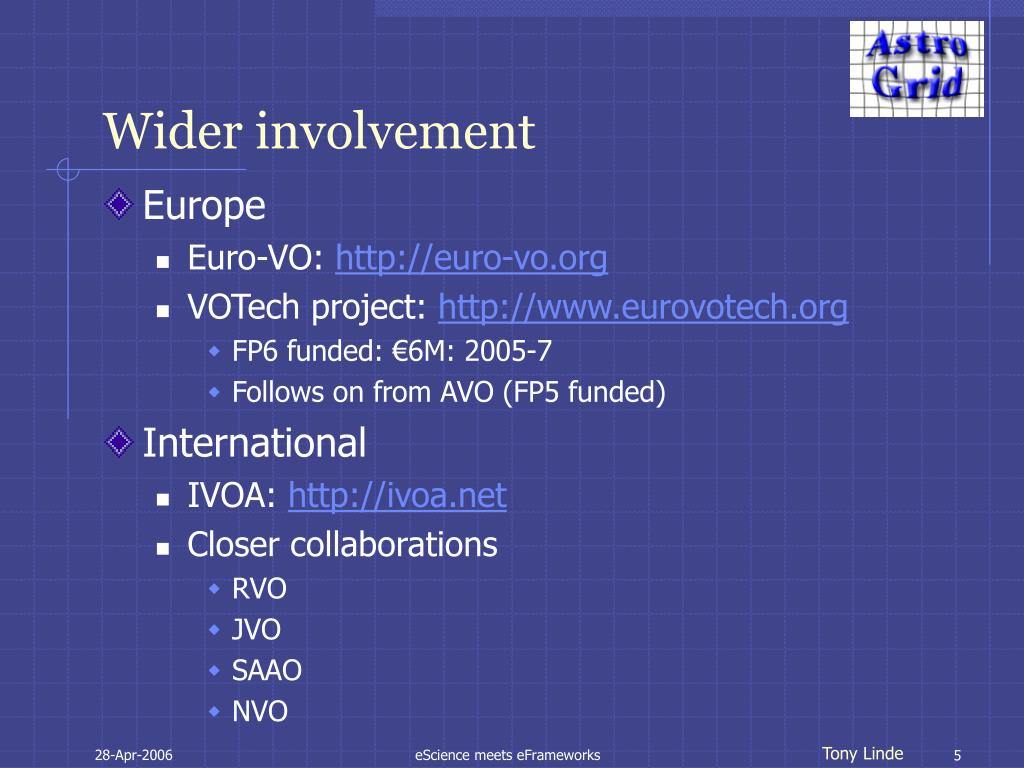 Astro Grid

Wider involvement

Europe

Euro-VO: http://euro-vo.org

VOTech project: http://www.eurovotech.org

FP6 funded: €6M: 2005-7

Follows on from AVO (FP5 funded)

International

IVOA: http://ivoa.net

Closer collaborations

RVO

JVO

SAAO

NVO

28-Apr-2006 eScience meets eFrameworks Tony Linde 5